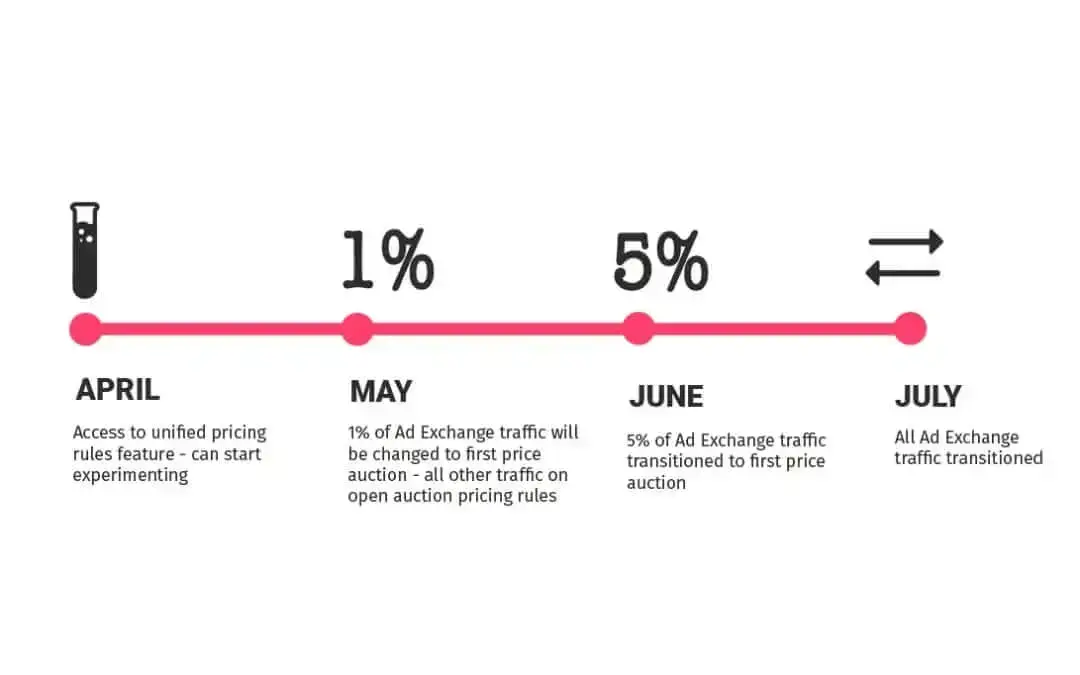 1%

5%

APRIL

Access to unified pricing rules feature - can start experimenting

MAY

1% of Ad Exchange traffic will be changed to first price auction - all other traffic on open auction pricing rules

JUNE

5% of Ad Exchange traffic transitioned to first price auction

JULY

All Ad Exchange traffic transitioned